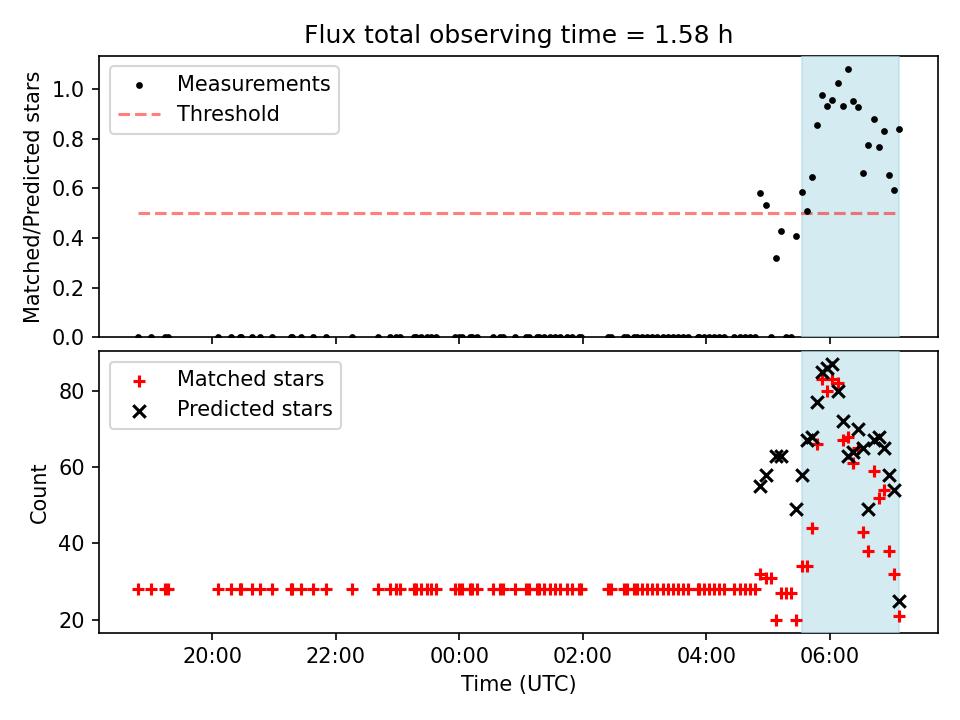 Flux total observing time = 1.58 h

Measurements
Threshold

Matched/Predicted stars

1.0
0.8
0.6
0.4
0.2
0.0

Matched stars
Predicted stars

Count

80
60
40
20

20:00
22:00
00:00
02:00
04:00
06:00

Time (UTC)